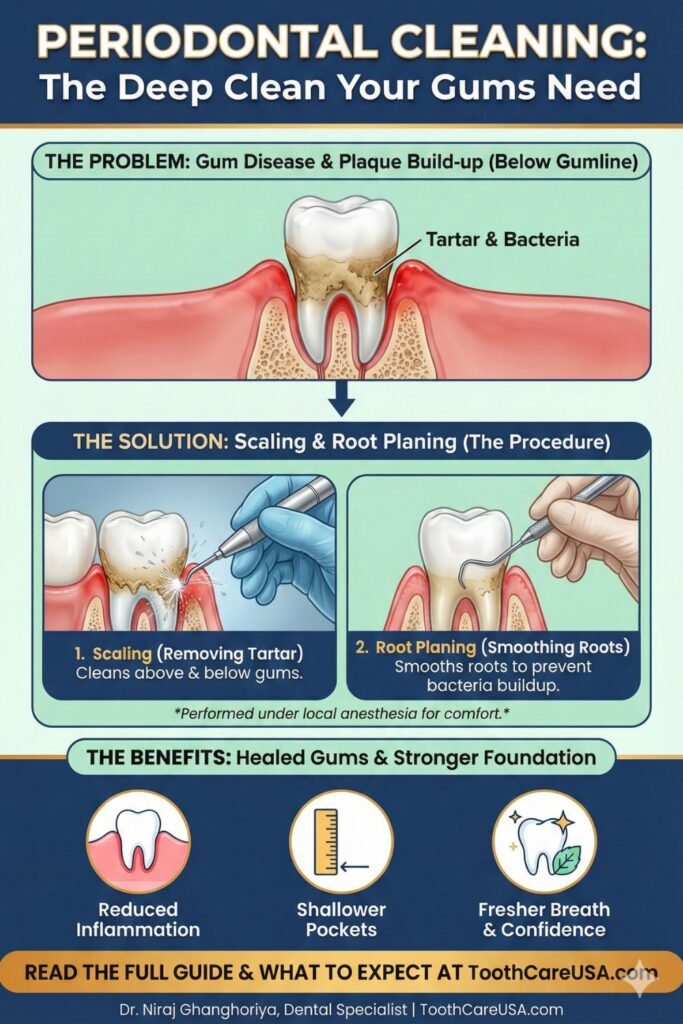 PERIODONTAL CLEANING:
The Deep Clean Your Gums Need

THE PROBLEM: Gum Disease & Plaque Build-up (Below Gumline)

Tartar & Bacteria

THE SOLUTION: Scaling & Root Planing (The Procedure)

1. Scaling (Removing Tartar)
Cleans above & below gums.

2. Root Planing (Smoothing Roots)
Smooths roots to prevent bacteria buildup.

*Performed under local anesthesia for comfort.*

THE BENEFITS: Healed Gums & Stronger Foundation

Reduced Inflammation

Shallower Pockets

Fresher Breath & Confidence

READ THE FULL GUIDE & WHAT TO EXPECT AT ToothCareUSA.com

Dr. Niraj Ghanghoriya, Dental Specialist | ToothCareUSA.com